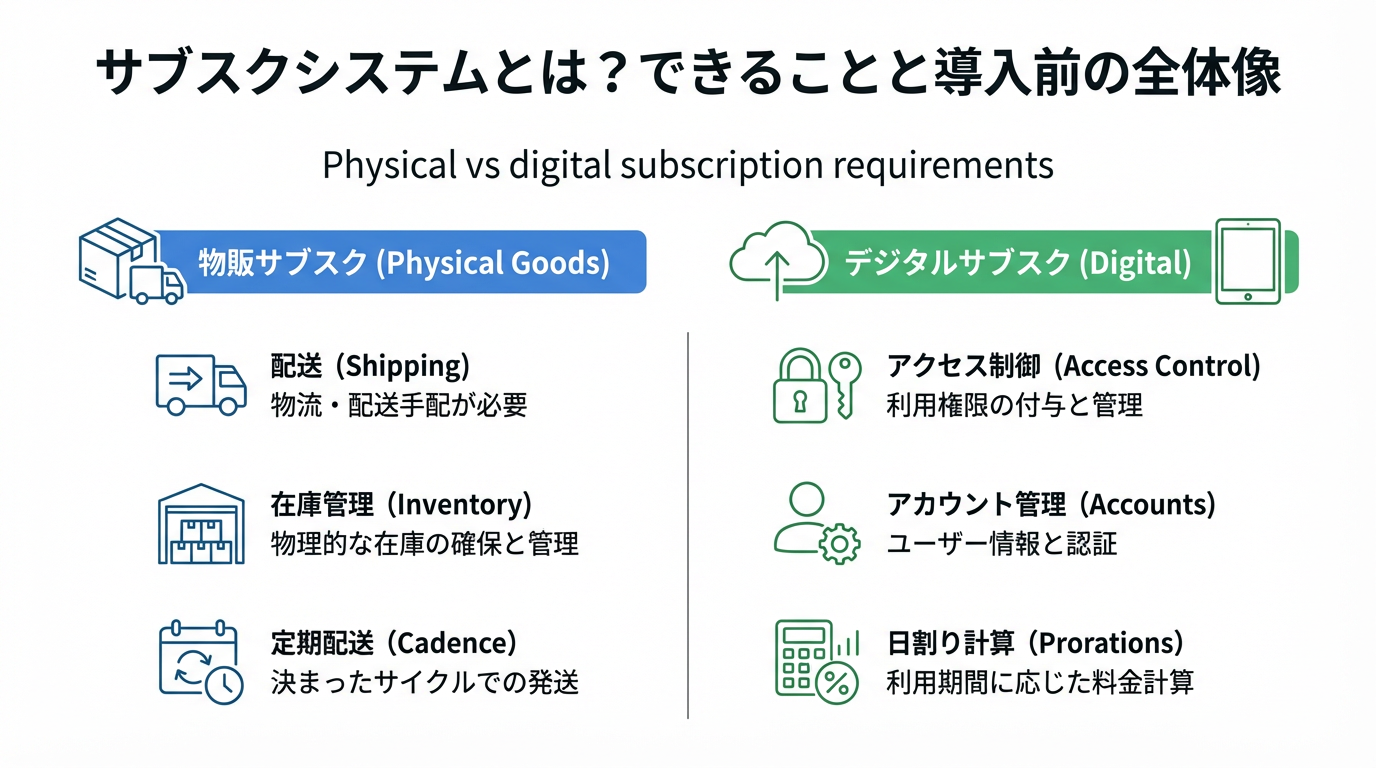 サブスクシステムとは？できることと導入前の全体像

Physical vs digital subscription requirements

物販サブスク (Physical Goods)

配送（Shipping）
物流・配送手配が必要

在庫管理（Inventory）
物理的な在庫の確保と管理

定期配送（Cadence）
決まったサイクルでの発送

デジタルサブスク (Digital)

アクセス制御 (Access Control)
利用権限の付与と管理

アカウント管理（Accounts）
ユーザー情報と認証

日割り計算（Prorations）
利用期間に応じた料金計算